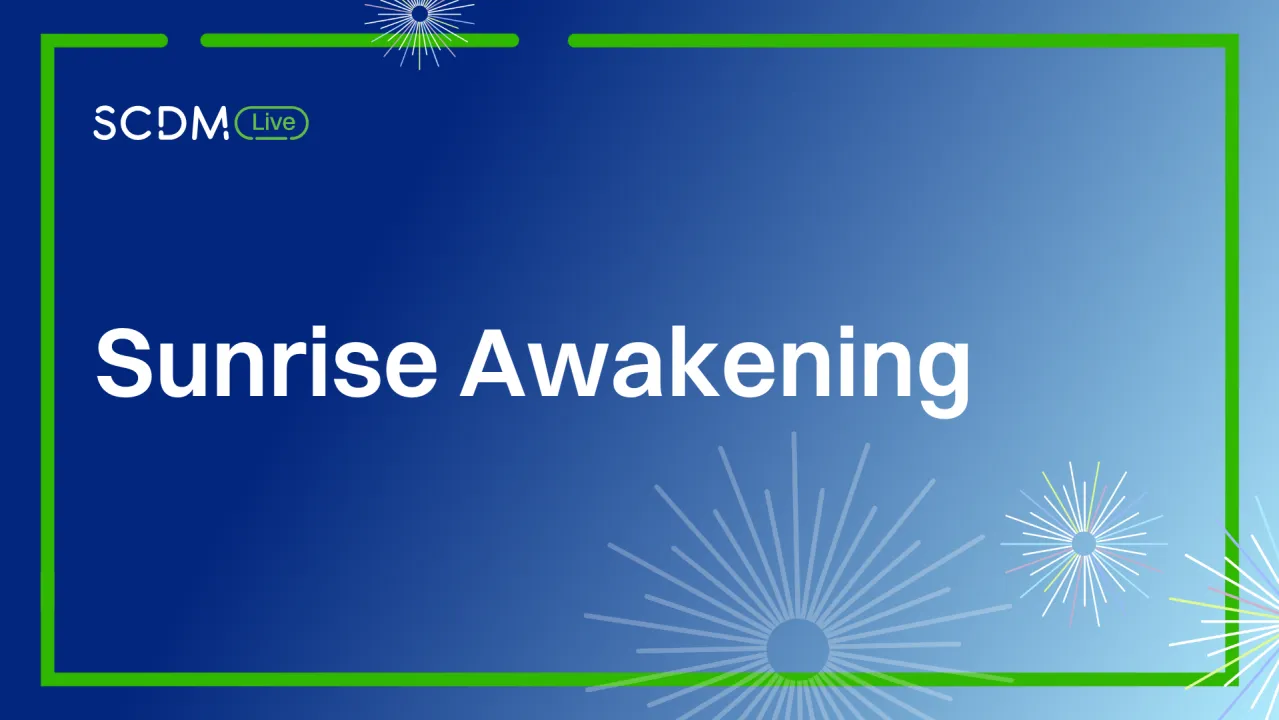 SCDM Live

Sunrise Awakening